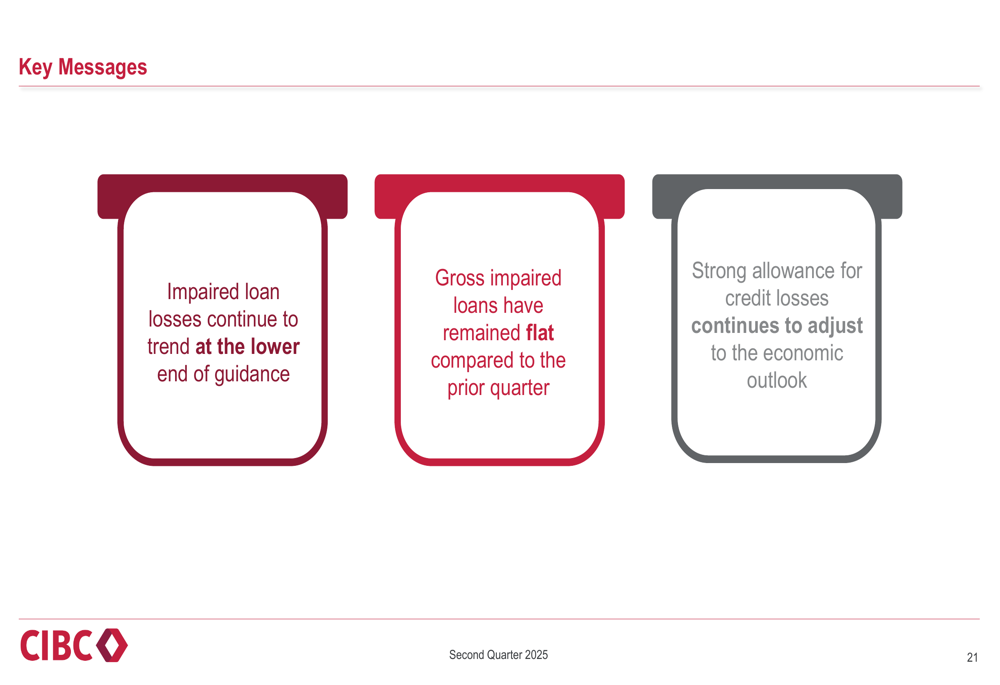 Key Messages

Impaired loan losses continue to trend at the lower end of guidance

Gross impaired loans have remained flat compared to the prior quarter

Strong allowance for credit losses continues to adjust to the economic outlook

CIBC

Second Quarter 2025

21